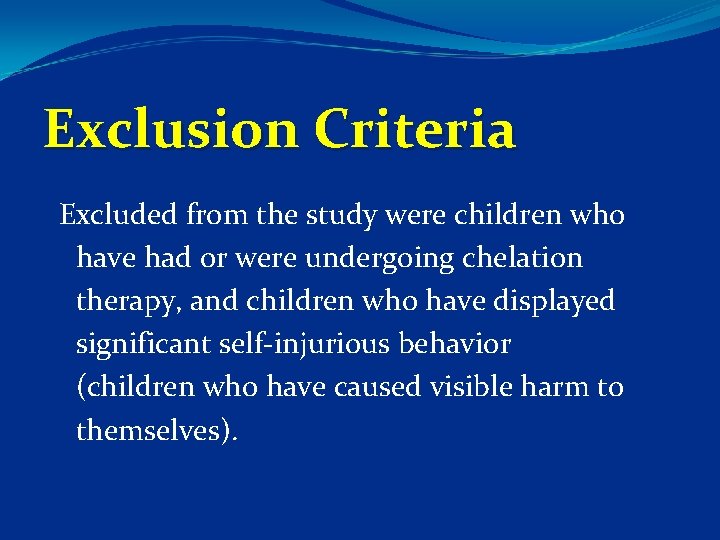 Exclusion Criteria

Excluded from the study were children who have had or were undergoing chelation therapy, and children who have displayed significant self-injurious behavior (children who have caused visible harm to themselves).